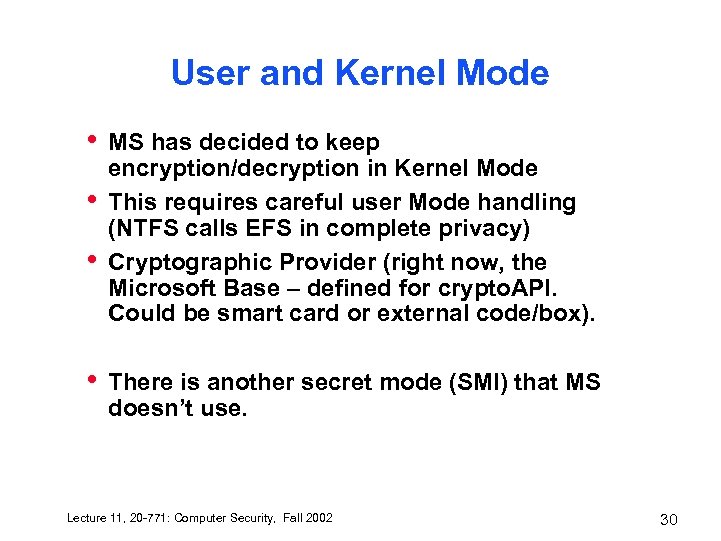 User and Kernel Mode

• MS has decided to keep encryption/decryption in Kernel Mode
• This requires careful user Mode handling (NTFS calls EFS in complete privacy)
• Cryptographic Provider (right now, the Microsoft Base – defined for cryptoAPI. Could be smart card or external code/box).

• There is another secret mode (SMI) that MS doesn't use.

Lecture 11, 20-771: Computer Security, Fall 2002

30